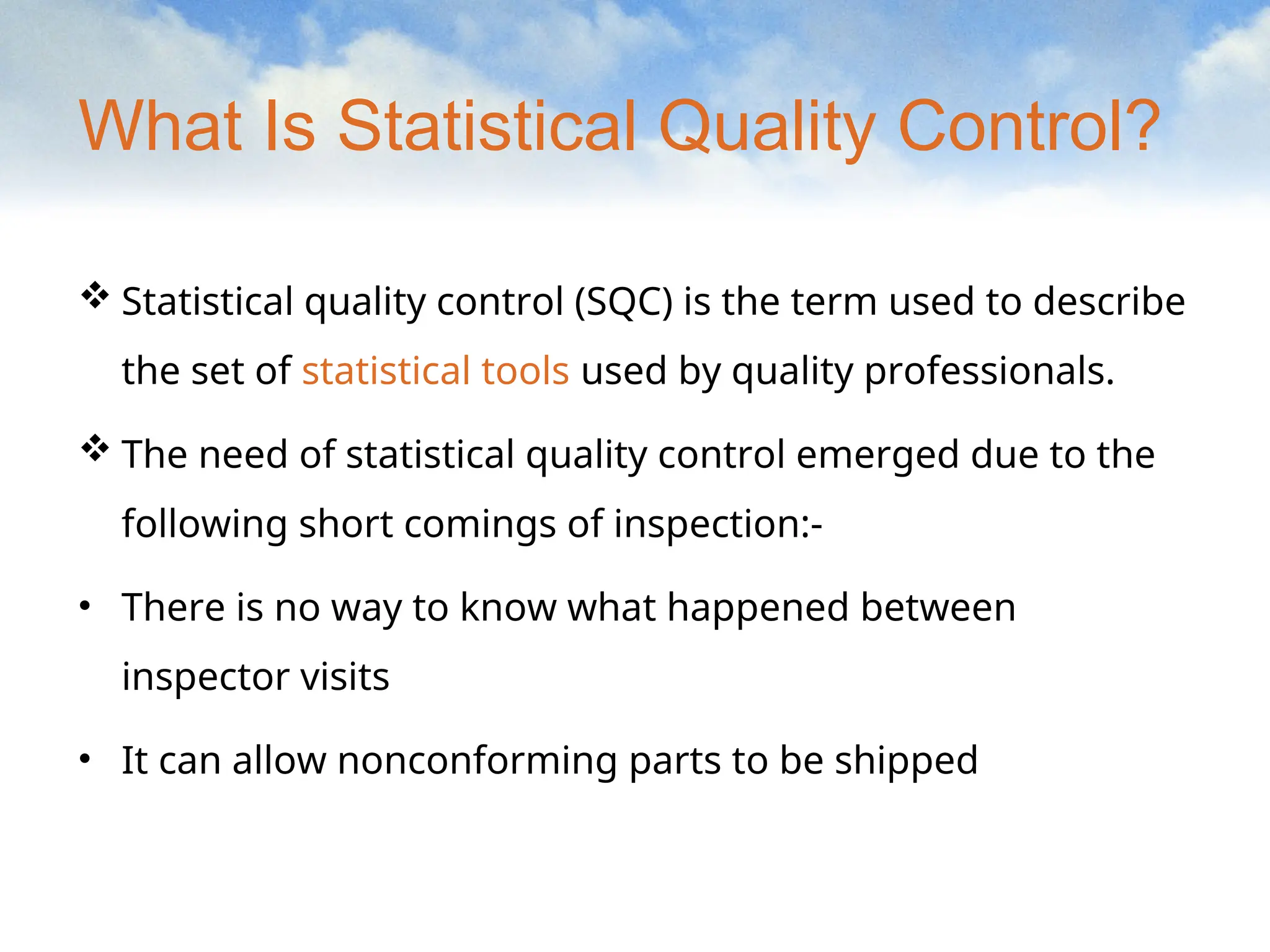 What Is Statistical Quality Control?

❖ Statistical quality control (SQC) is the term used to describe the set of statistical tools used by quality professionals.

❖ The need of statistical quality control emerged due to the following short comings of inspection:-

• There is no way to know what happened between inspector visits

• It can allow nonconforming parts to be shipped